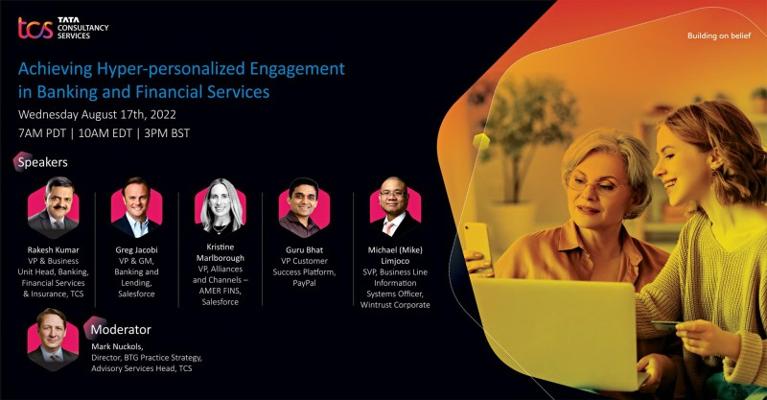 tcs TATA CONSULTANCY SERVICES

Building on belief

Achieving Hyper-personalized Engagement in Banking and Financial Services

Wednesday August 17th, 2022

7AM PDT | 10AM EDT | 3PM BST

Speakers

Rakesh Kumar
VP & Business Unit Head, Banking, Financial Services & Insurance, TCS

Greg Jacobi
VP & GM, Banking and Lending, Salesforce

Kristine Marlborough
VP, Alliances and Channels – AMER FINS, Salesforce

Guru Bhat
VP Customer Success Platform, PayPal

Michael (Mike) Limjoco
SVP, Business Line Information Systems Officer, Wintrust Corporate

Moderator

Mark Nuckols,
Director, BTG Practice Strategy, Advisory Services Head, TCS